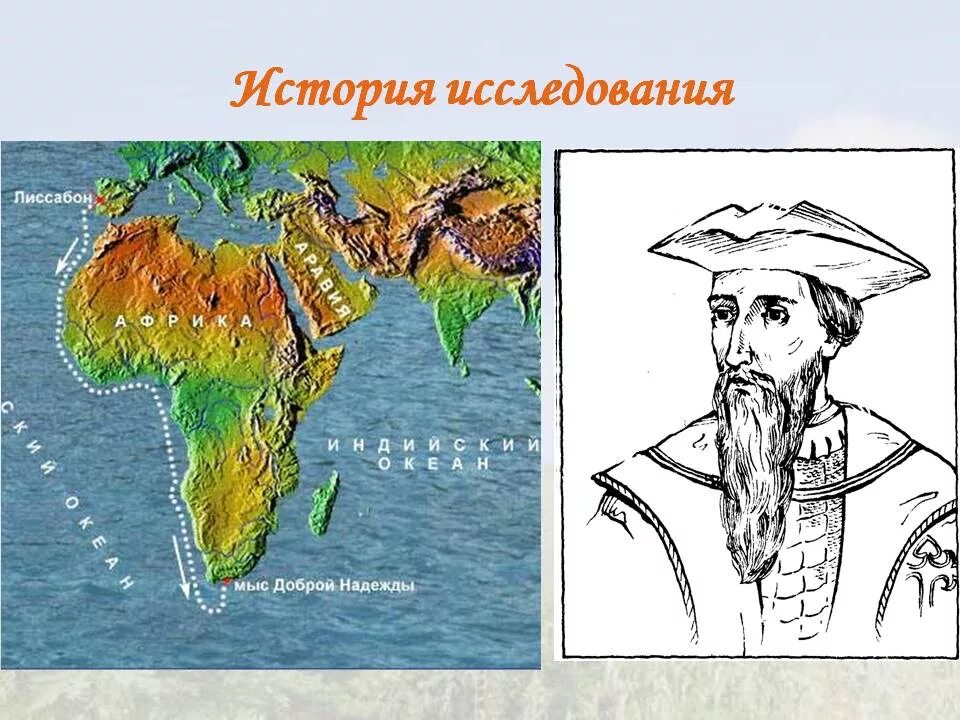 История исследования

Лиссабон

АРАВИЯ

АФРИКА

СКИЙ ОКЕАН

ИНДИЙСКИЙ ОКЕАН

мыс Доброй Надежды